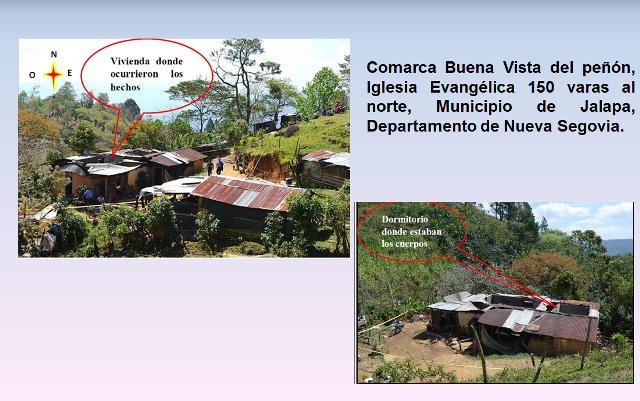 N
O
E

Vivienda donde ocurrieron los hechos

Comarca Buena Vista del peñón, Iglesia Evangélica 150 varas al norte, Municipio de Jalapa, Departamento de Nueva Segovia.

Dormitorio donde estaban los cuerpos